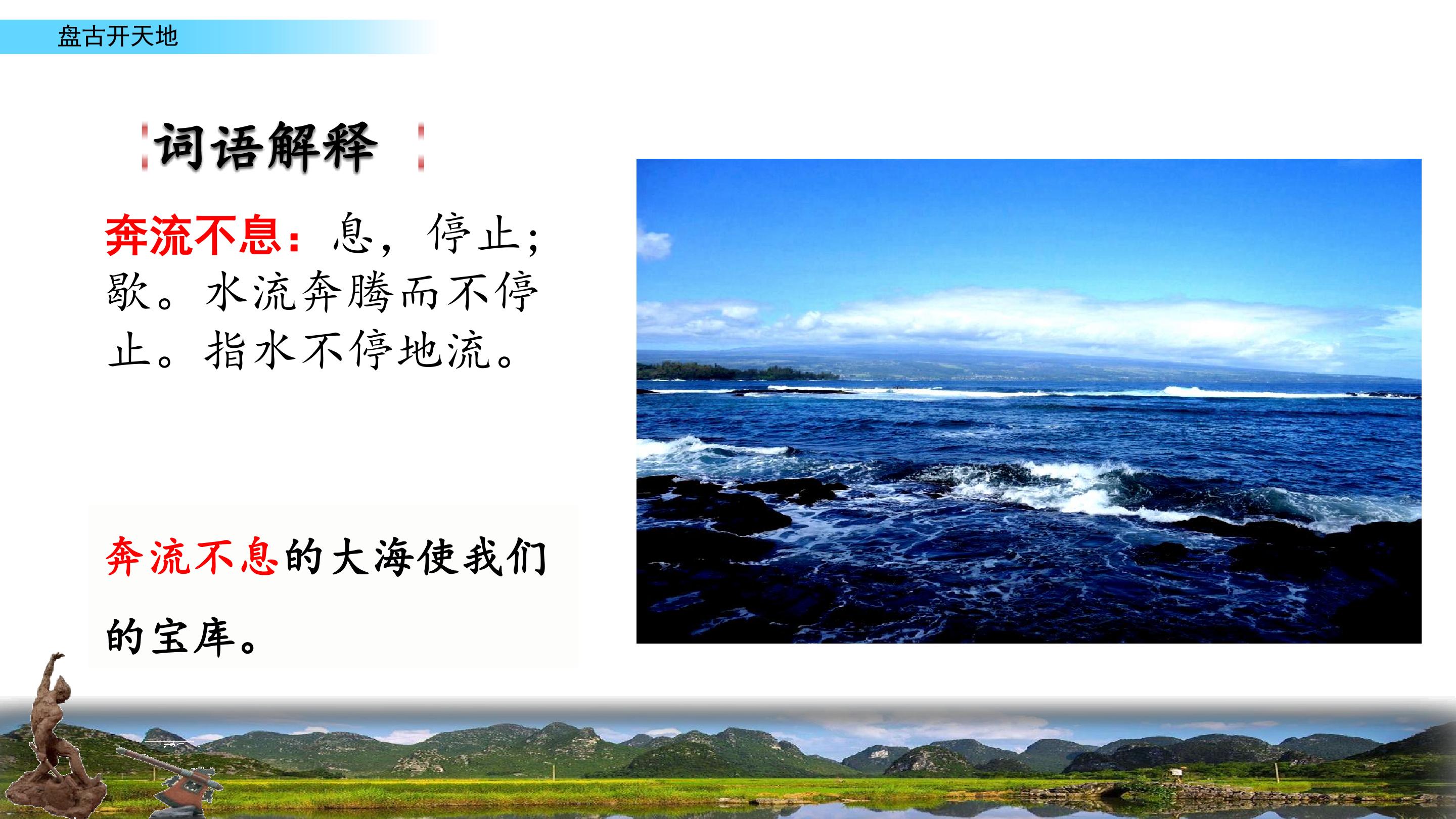 盘古开天地

词语解释

奔流不息：息，停止；歇。水流奔腾而不停止。指水不停地流。

奔流不息的大海使我们的宝库。